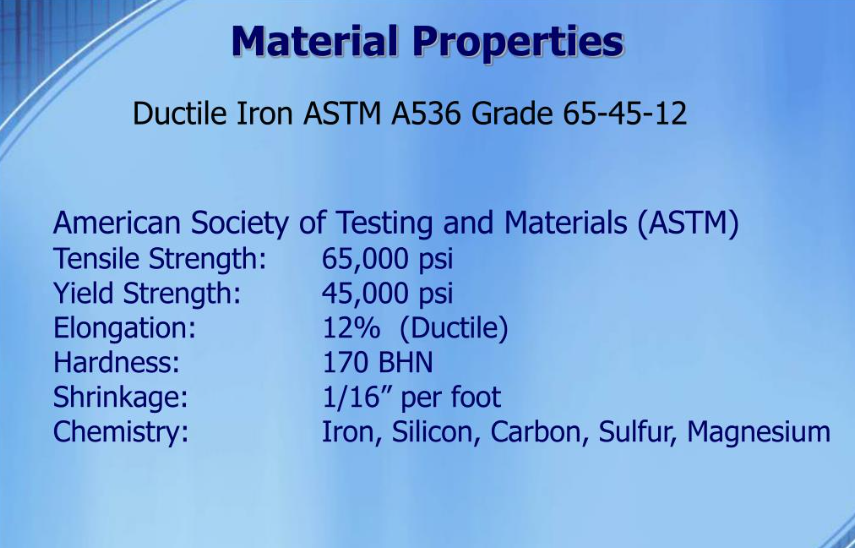 Material Properties

Ductile Iron ASTM A536 Grade 65-45-12

American Society of Testing and Materials (ASTM)
Tensile Strength: 65,000 psi
Yield Strength: 45,000 psi
Elongation: 12% (Ductile)
Hardness: 170 BHN
Shrinkage: 1/16” per foot
Chemistry: Iron, Silicon, Carbon, Sulfur, Magnesium